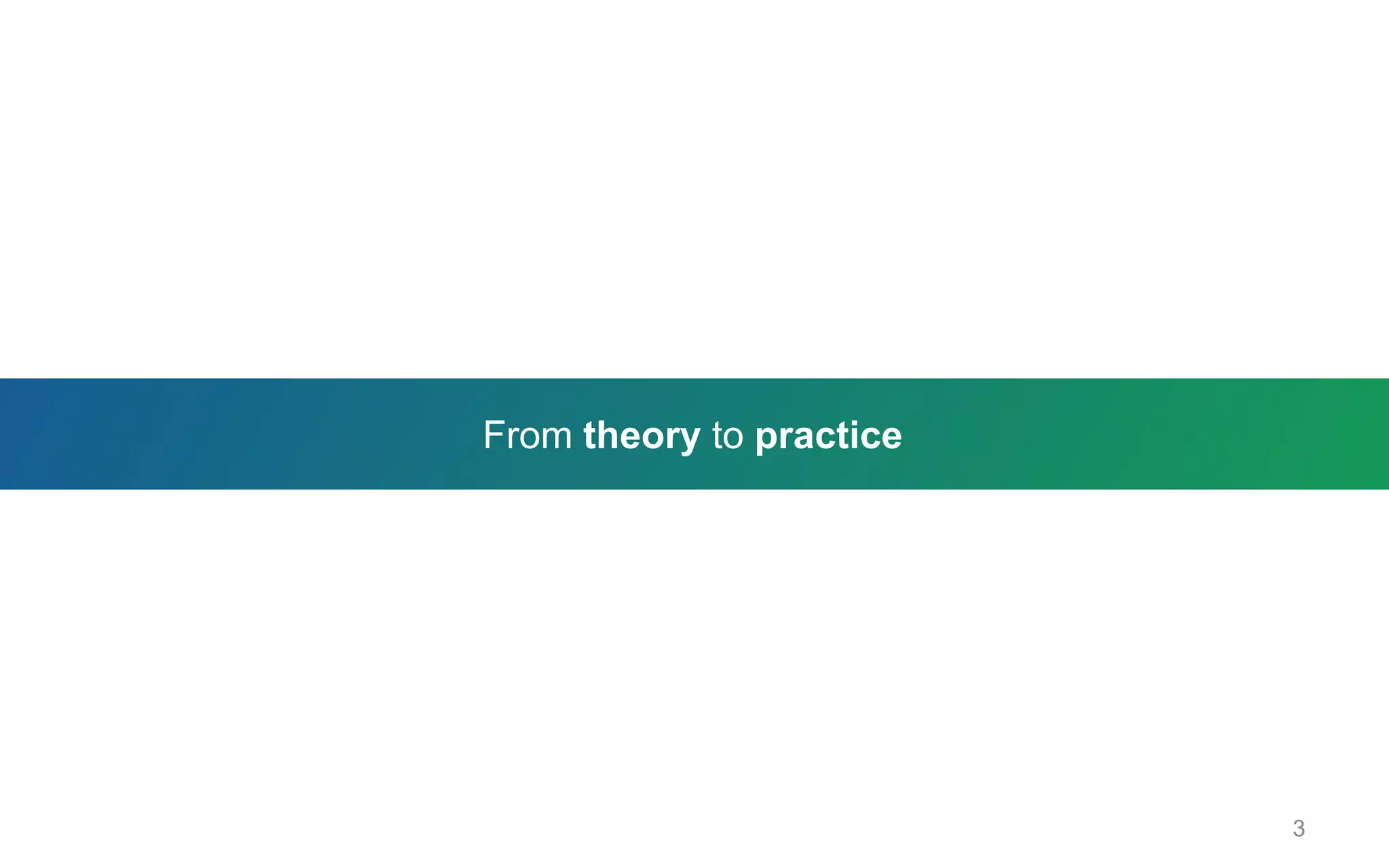 From theory to practice

3